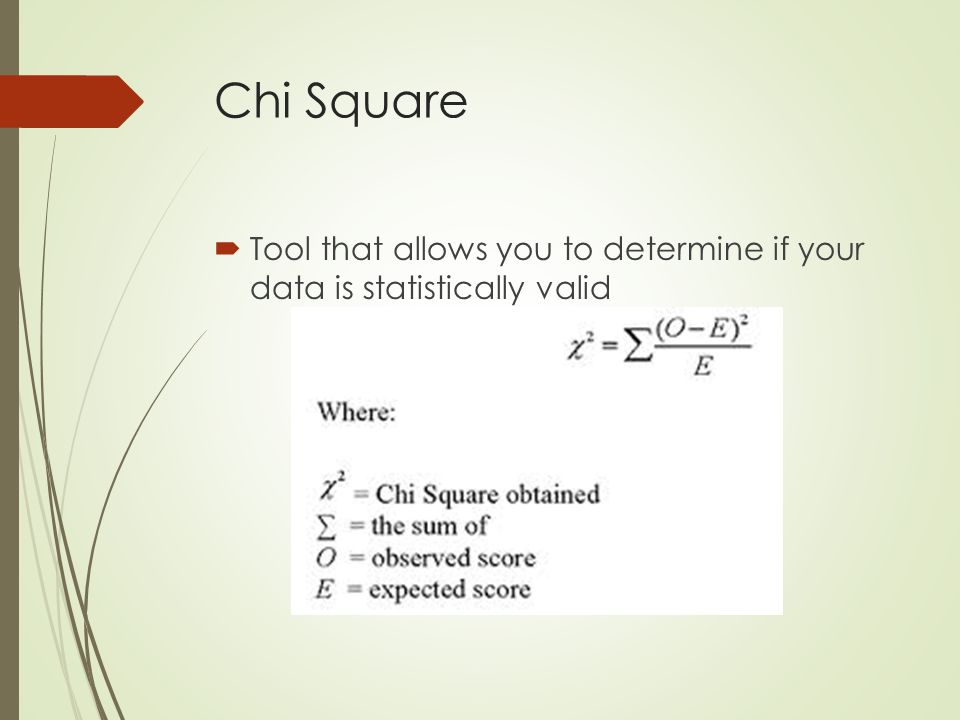 Chi Square

Tool that allows you to determine if your data is statistically valid

$\chi^2 = \sum \frac{(O-E)^2}{E}$

Where:

$\chi^2$ = Chi Square obtained
$\sum$ = the sum of
$O$ = observed score
$E$ = expected score